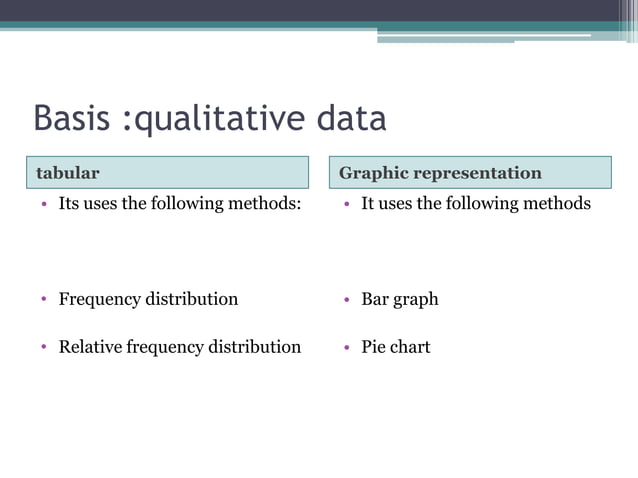 Basis :qualitative data

tabular

• Its uses the following methods:

• Frequency distribution

• Relative frequency distribution

Graphic representation

• It uses the following methods

• Bar graph

• Pie chart